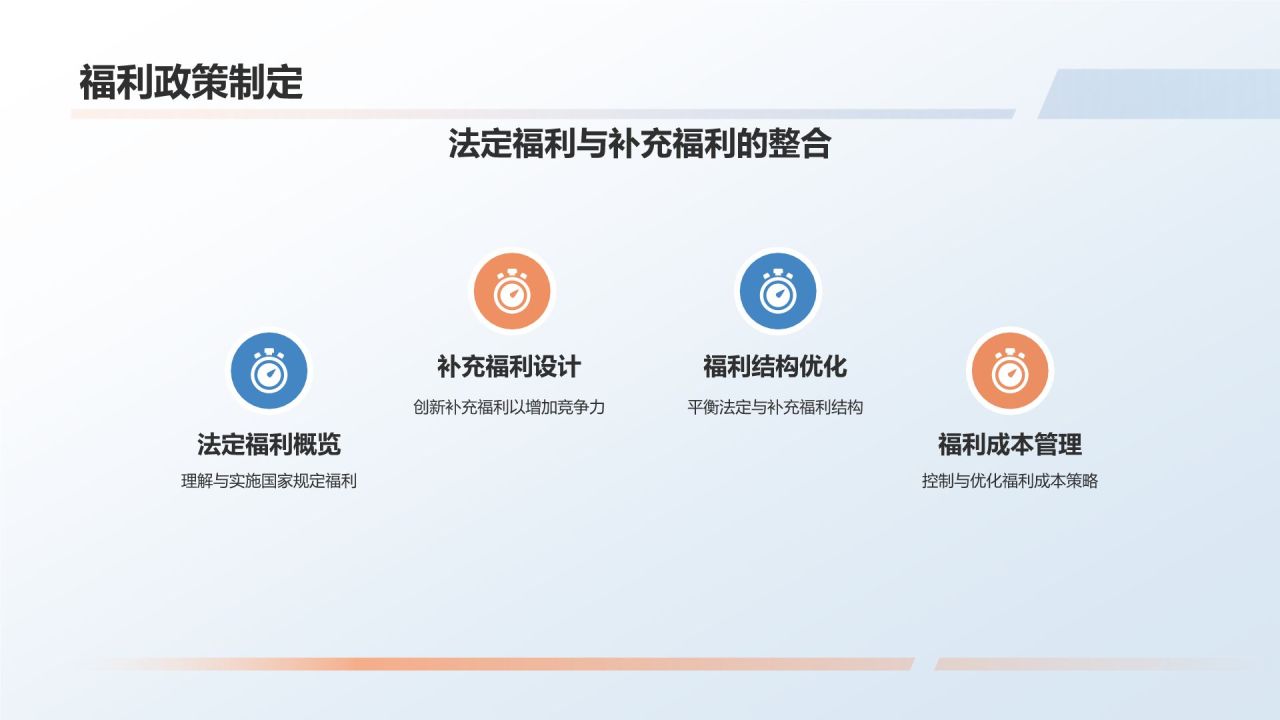 福利政策制定

法定福利与补充福利的整合

法定福利概览
理解与实施国家规定福利

补充福利设计
创新补充福利以增加竞争力

福利结构优化
平衡法定与补充福利结构

福利成本管理
控制与优化福利成本策略